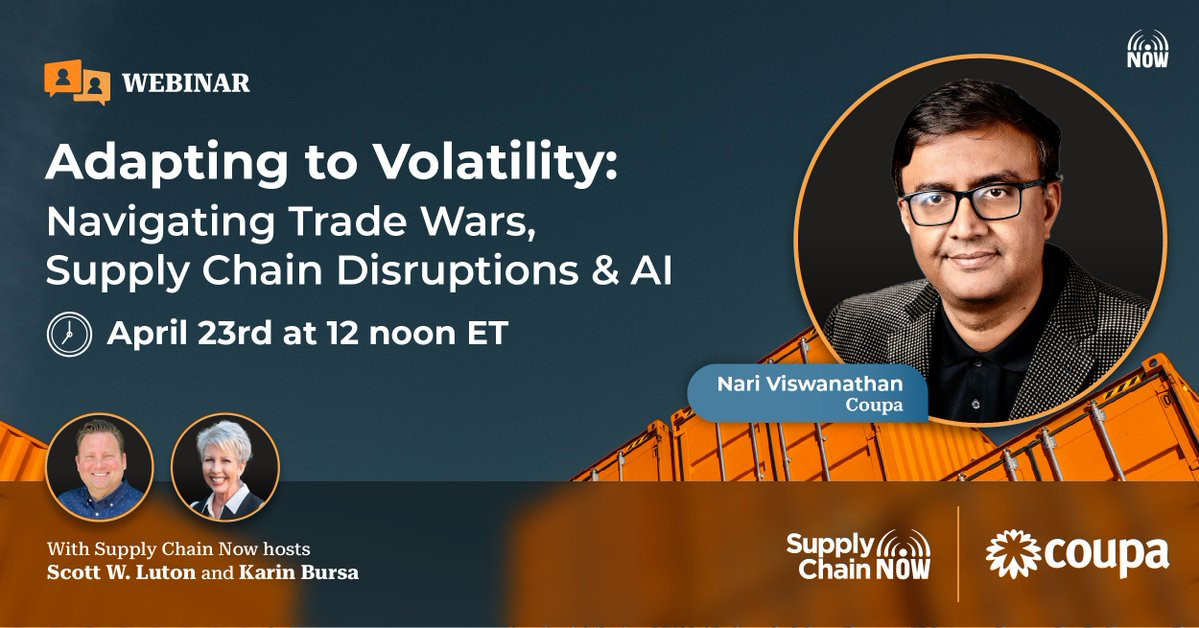 WEBINAR

NOW

Adapting to Volatility:
Navigating Trade Wars, Supply Chain Disruptions & AI

April 23rd at 12 noon ET

Nari Viswanathan
Coupa

With Supply Chain Now hosts
Scott W. Luton and Karin Bursa

Supply Chain NOW

coupa